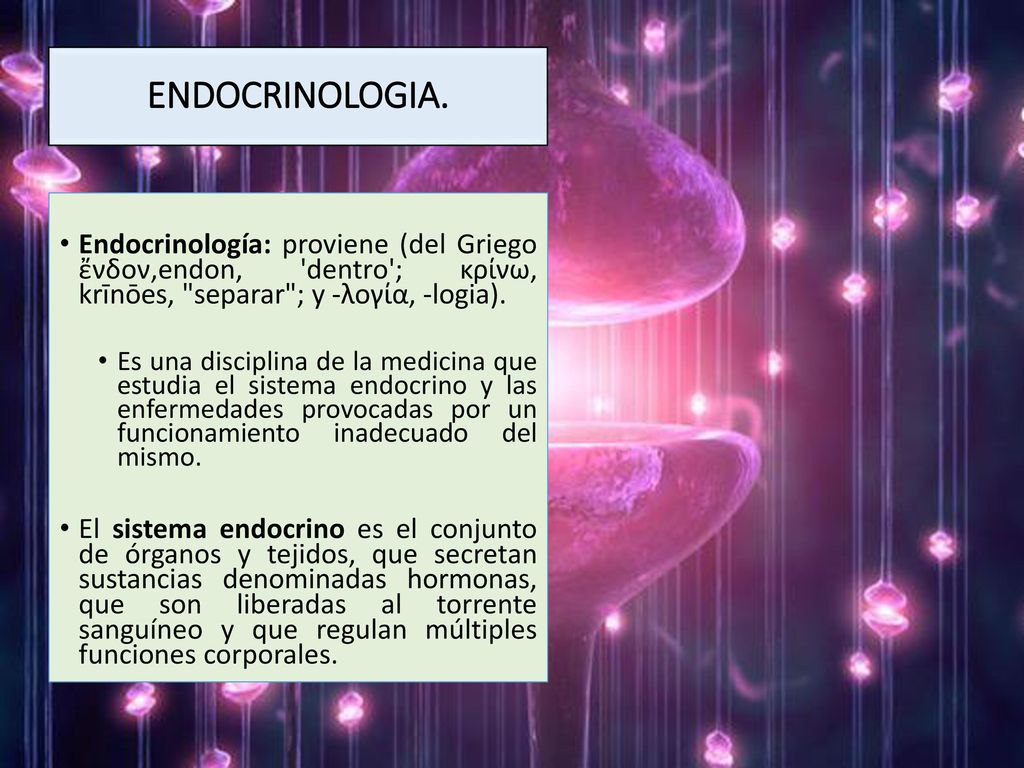 ENDOCRINOLOGIA.

• Endocrinología: proviene (del Griego ἔνδον,endon, 'dentro'; κρίνω, krīnōes, "separar"; y -λογία, -logia).

• Es una disciplina de la medicina que estudia el sistema endocrino y las enfermedades provocadas por un funcionamiento inadecuado del mismo.

• El sistema endocrino es el conjunto de órganos y tejidos, que secretan sustancias denominadas hormonas, que son liberadas al torrente sanguíneo y que regulan múltiples funciones corporales.